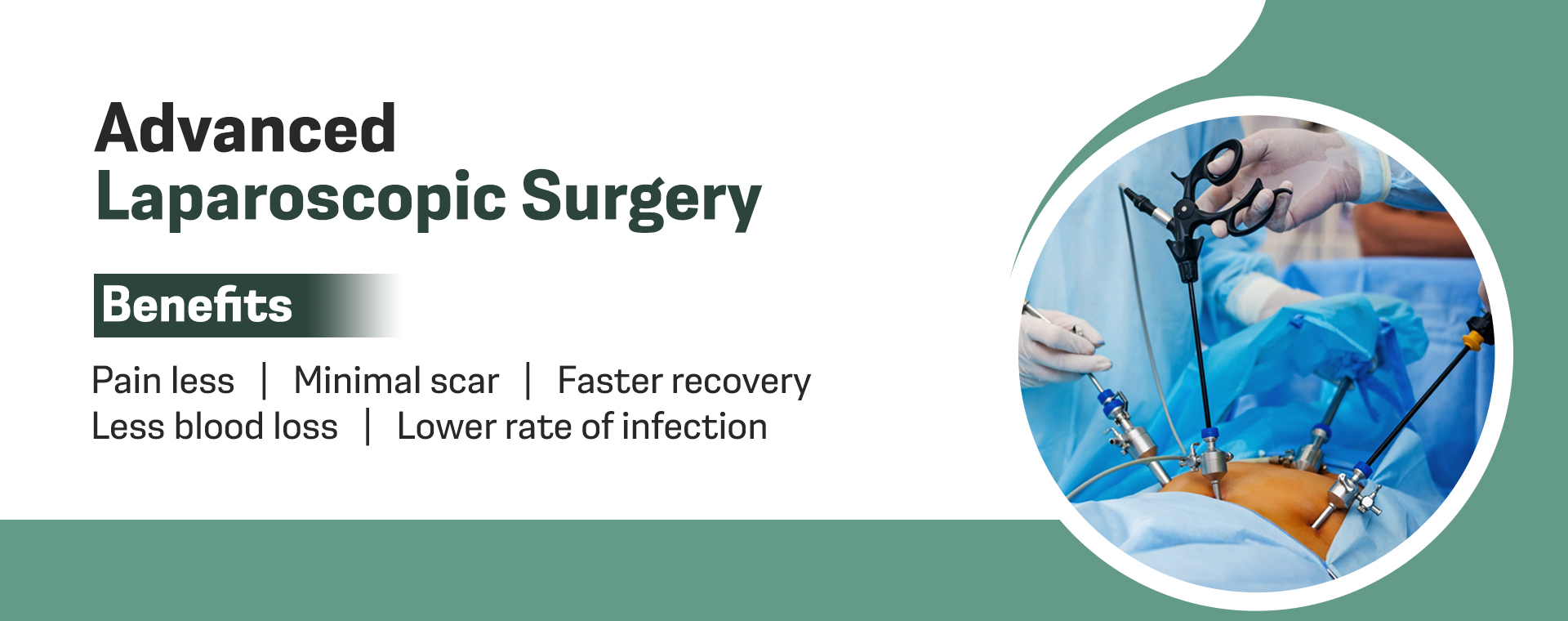 Advanced
Laparoscopic Surgery

Benefits

Pain less | Minimal scar | Faster recovery
Less blood loss | Lower rate of infection